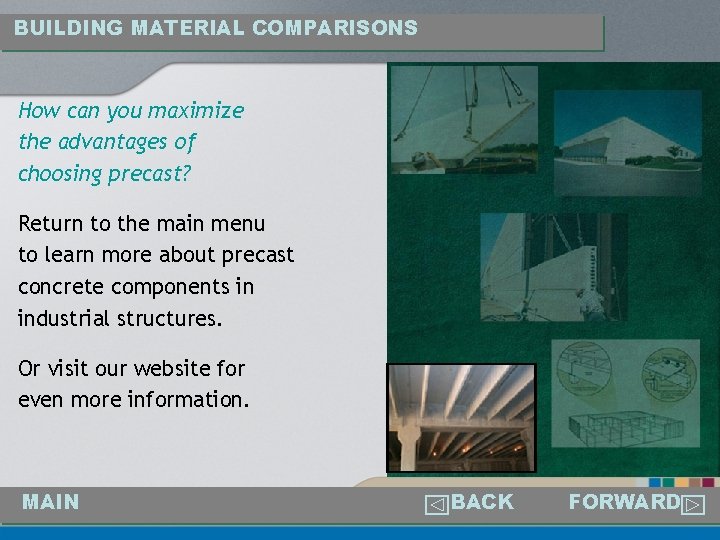 BUILDING MATERIAL COMPARISONS

How can you maximize the advantages of choosing precast?

Return to the main menu to learn more about precast concrete components in industrial structures.

Or visit our website for even more information.

MAIN

BACK

FORWARD